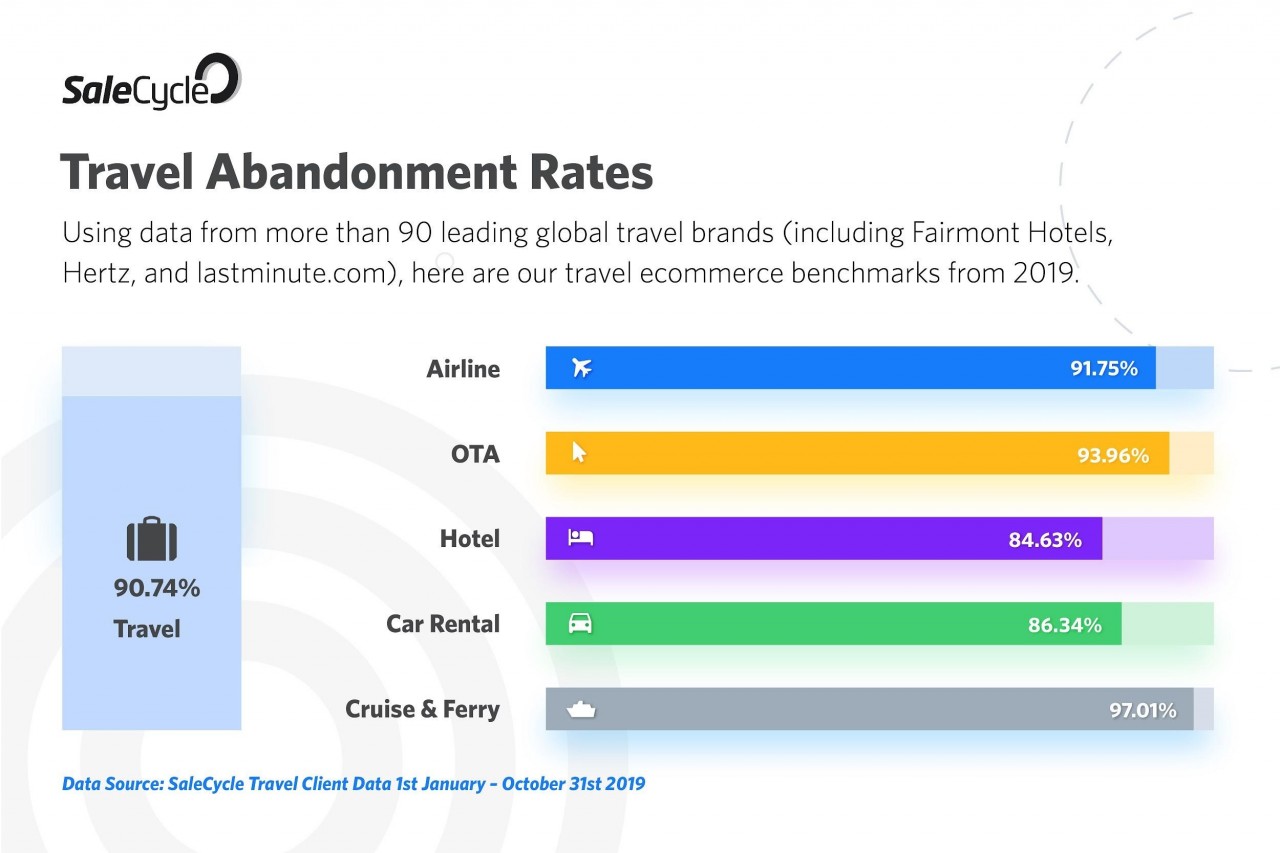 SaleCycle

Travel Abandonment Rates

Using data from more than 90 leading global travel brands (including Fairmont Hotels, Hertz, and lastminute.com), here are our travel ecommerce benchmarks from 2019.

90.74%
Travel

Airline 91.75%

OTA 93.96%

Hotel 84.63%

Car Rental 86.34%

Cruise & Ferry 97.01%

Data Source: SaleCycle Travel Client Data 1st January – October 31st 2019